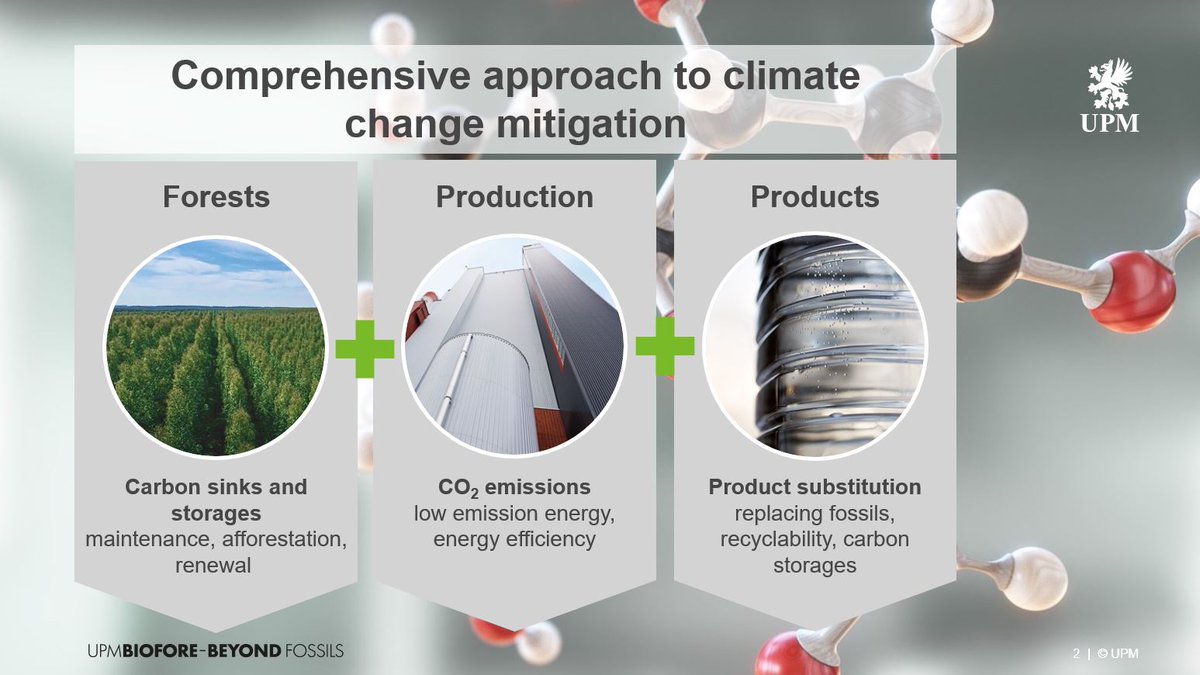 Comprehensive approach to climate change mitigation

UPM

Forests

Carbon sinks and storages
maintenance, afforestation, renewal

Production

$CO_2$ emissions
low emission energy, energy efficiency

Products

Product substitution
replacing fossils, recyclability, carbon storages

UPMBIOFORE–BEYOND FOSSILS

2 | © UPM